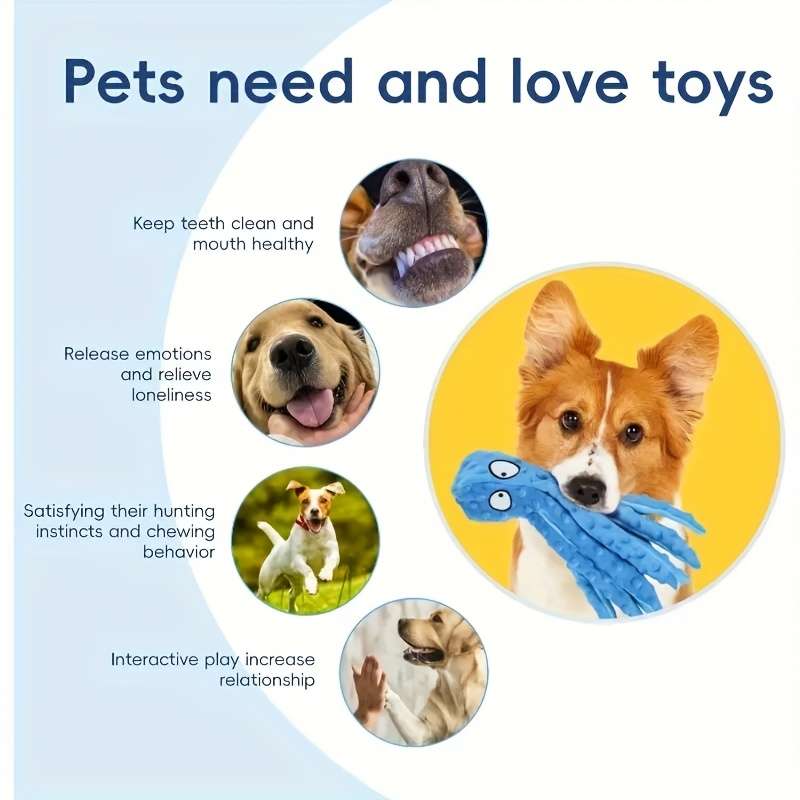 Pets need and love toys

Keep teeth clean and mouth healthy

Release emotions and relieve loneliness

Satisfying their hunting instincts and chewing behavior

Interactive play increase relationship